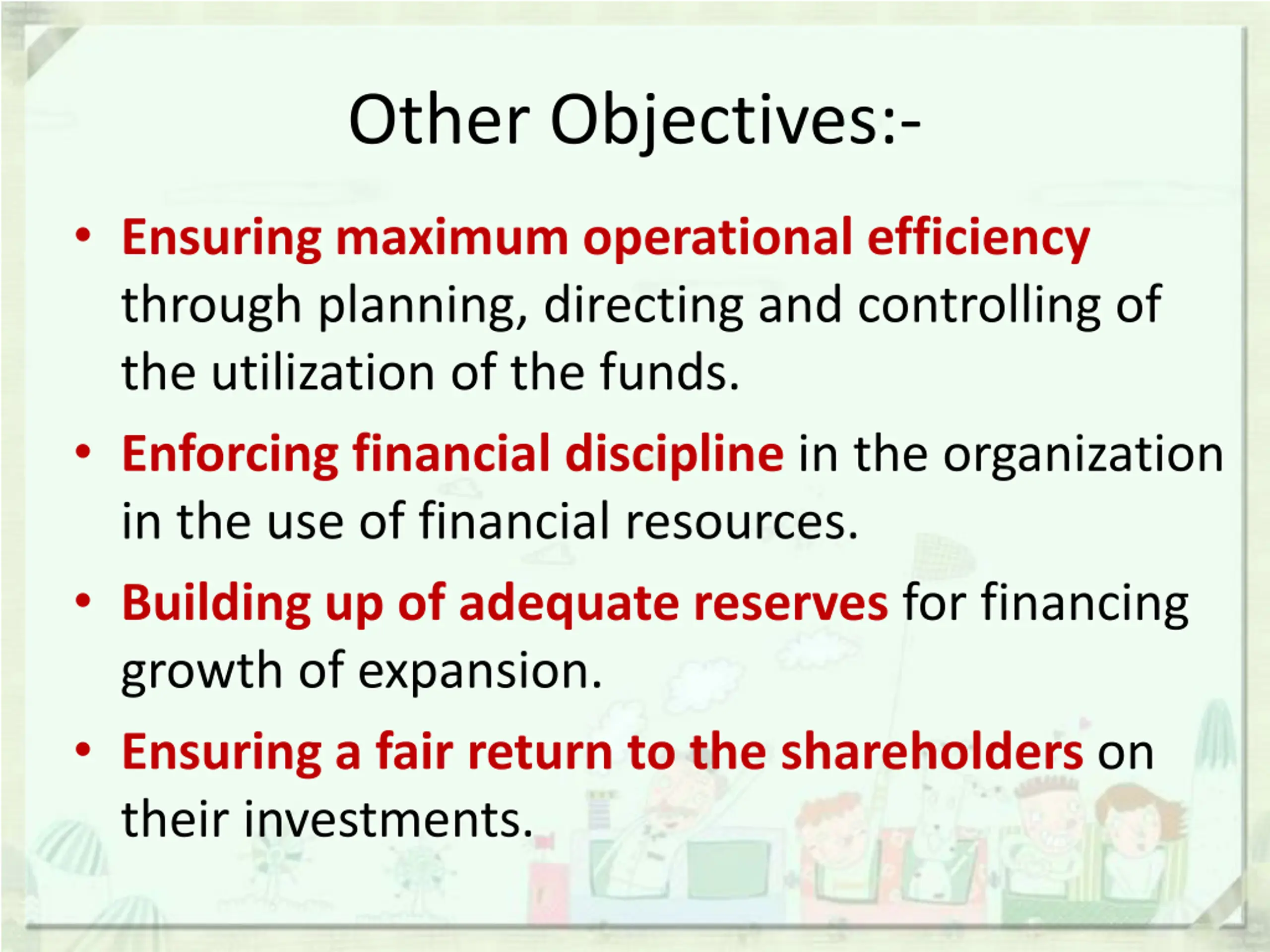 Other Objectives:-

• Ensuring maximum operational efficiency through planning, directing and controlling of the utilization of the funds.

• Enforcing financial discipline in the organization in the use of financial resources.

• Building up of adequate reserves for financing growth of expansion.

• Ensuring a fair return to the shareholders on their investments.